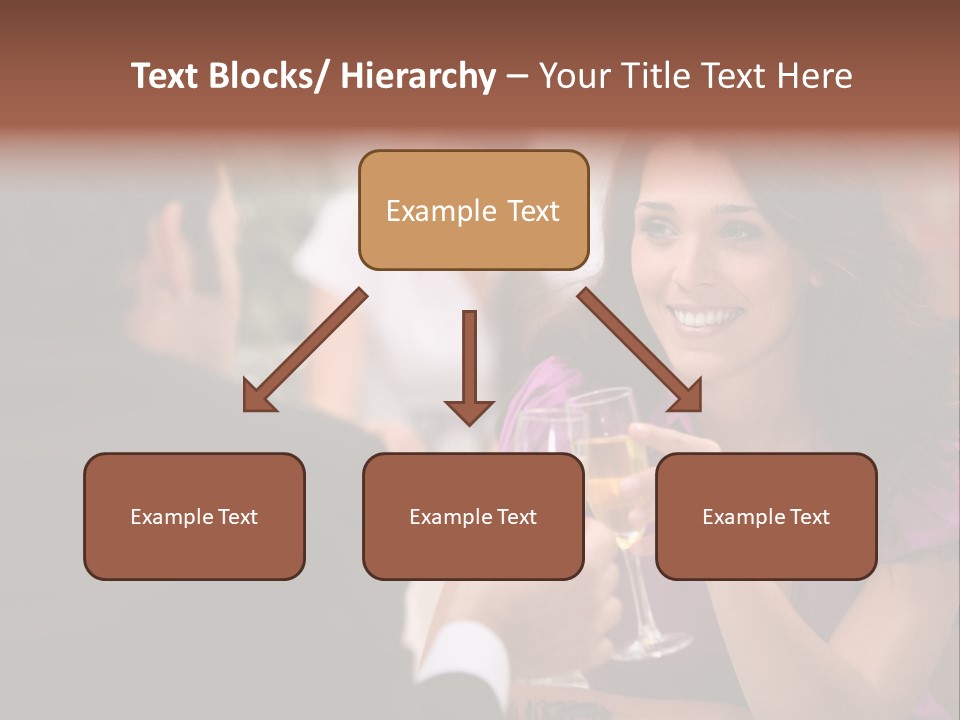 Text Blocks/ Hierarchy – Your Title Text Here

Example Text

Example Text

Example Text

Example Text